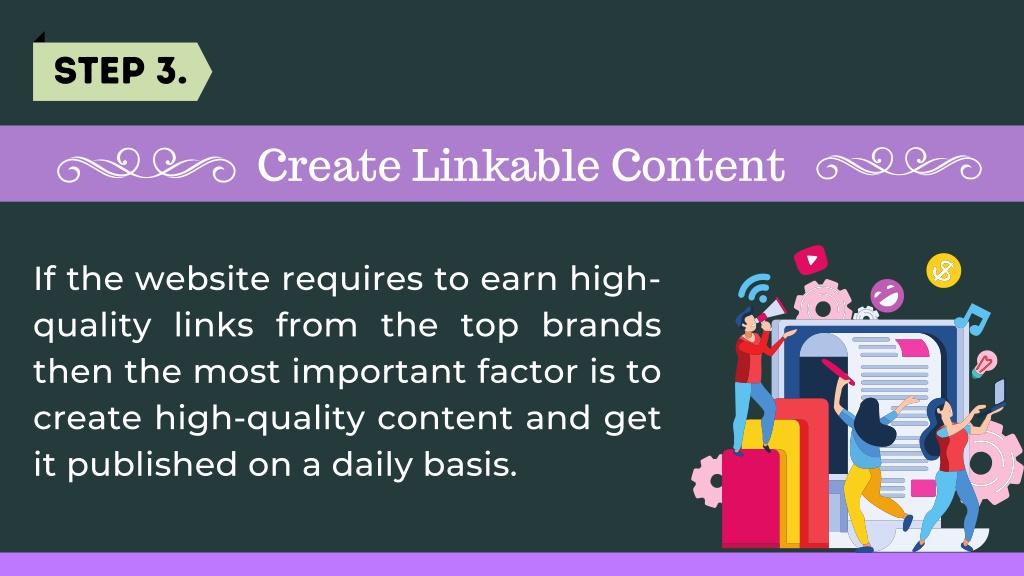 STEP 3.

Create Linkable Content

If the website requires to earn high-quality links from the top brands then the most important factor is to create high-quality content and get it published on a daily basis.